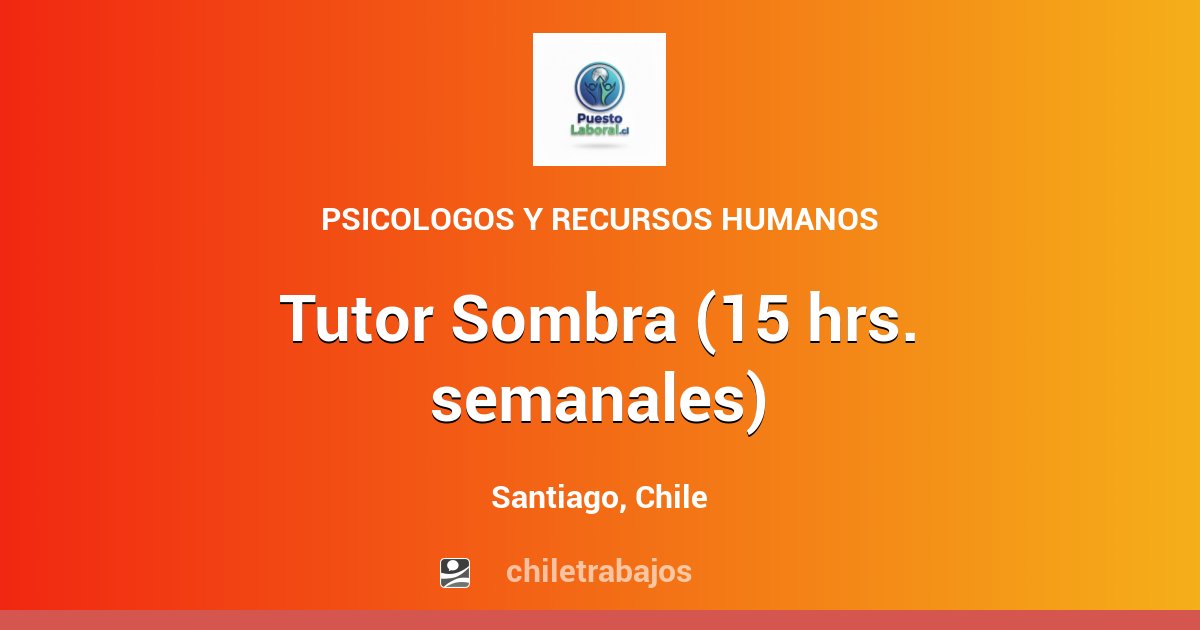 Puesto Laboral.cl

PSICOLOGOS Y RECURSOS HUMANOS

Tutor Sombra (15 hrs. semanales)

Santiago, Chile

chiletrabajos